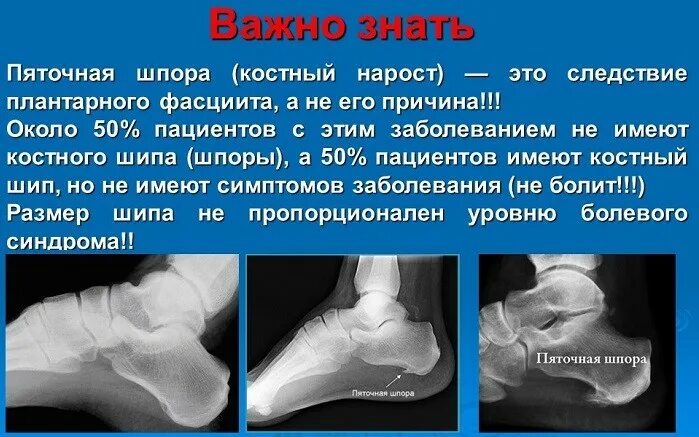 Важно знать

Пяточная шпора (костный нарост) — это следствие плантарного фасциита, а не его причина!!!
Около 50% пациентов с этим заболеванием не имеют костного шипа (шпоры), а 50% пациентов имеют костный шип, но не имеют симптомов заболевания (не болит!!!)
Размер шипа не пропорционален уровню болевого синдрома!!

Пяточная шпора

Пяточная шпора